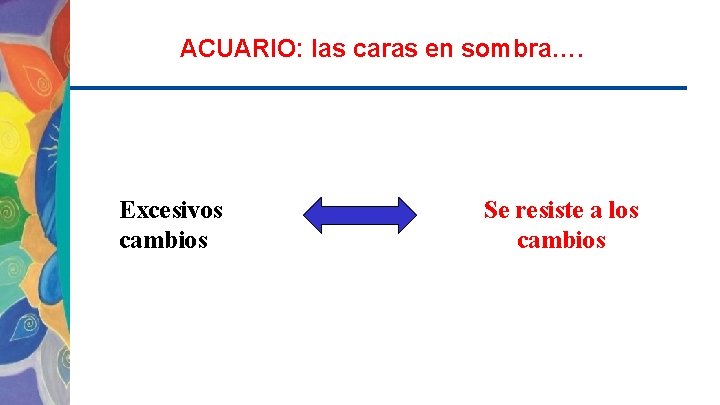 ACUARIO: las caras en sombra….

Excesivos cambios

Se resiste a los cambios